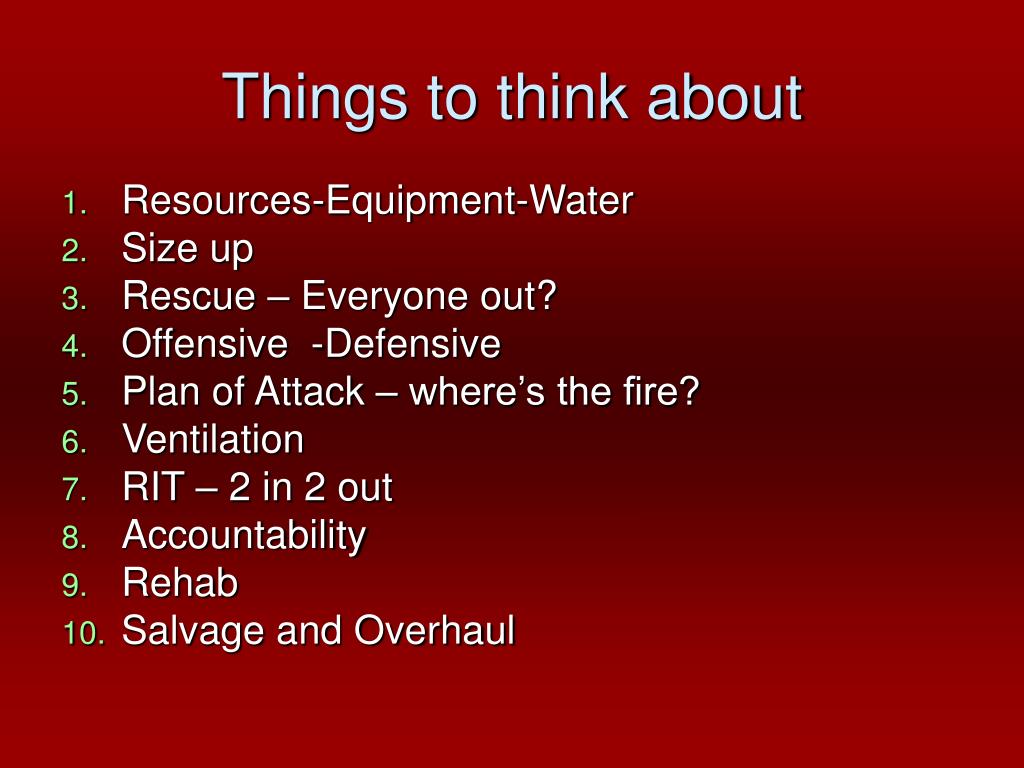 Things to think about

1. Resources-Equipment-Water
2. Size up
3. Rescue – Everyone out?
4. Offensive -Defensive
5. Plan of Attack – where's the fire?
6. Ventilation
7. RIT – 2 in 2 out
8. Accountability
9. Rehab
10. Salvage and Overhaul